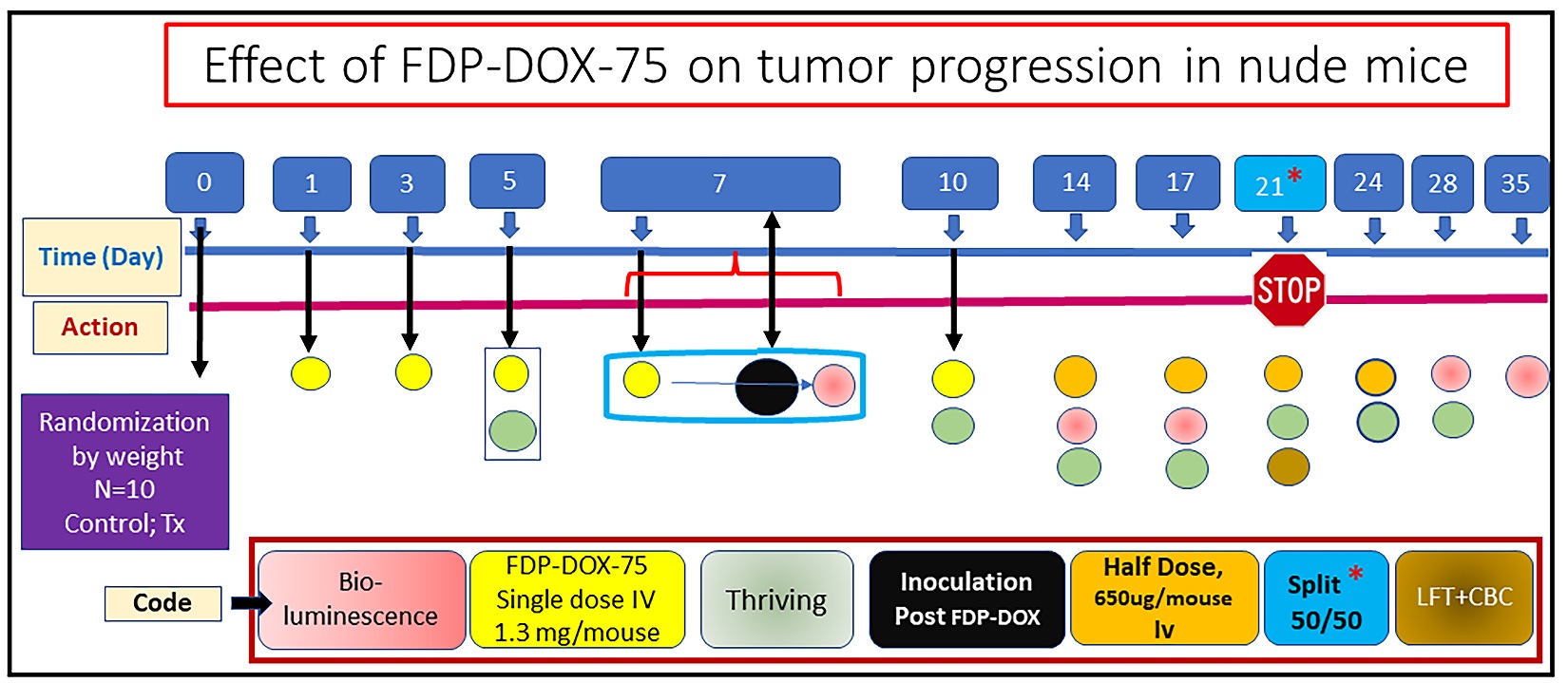 Effect of FDP-DOX-75 on tumor progression in nude mice

0
1
3
5
7
10
14
17
21*
24
28
35

Time (Day)

Action

STOP

Randomization by weight N=10 Control; Tx

Code

Bio-luminescence

FDP-DOX-75 Single dose IV 1.3 mg/mouse

Thriving

Inoculation Post FDP-DOX

Half Dose, 650ug/mouse Iv

Split * 50/50

LFT+CBC